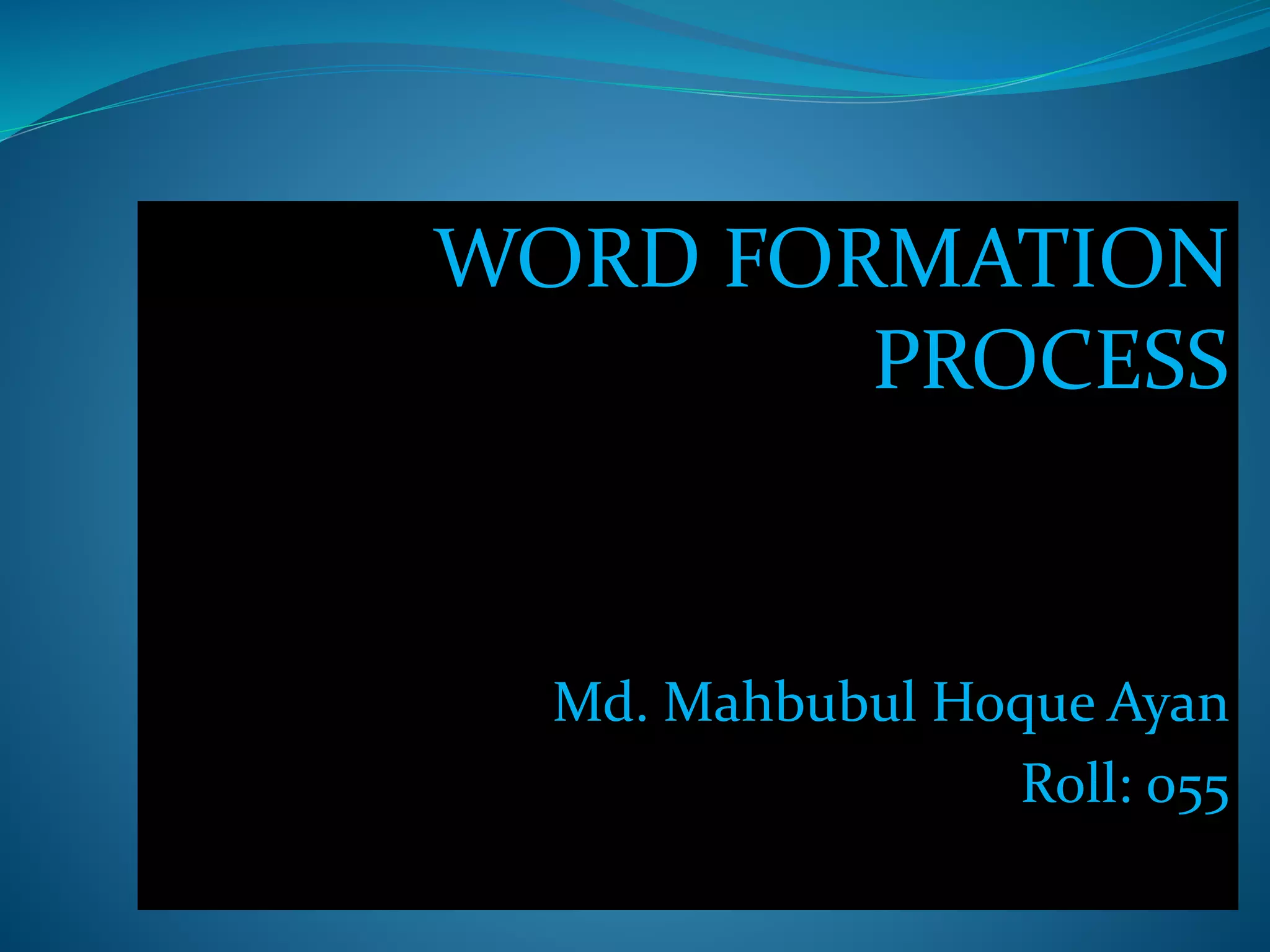 WORD FORMATION PROCESS

Md. Mahbubul Hoque Ayan
Roll: 055